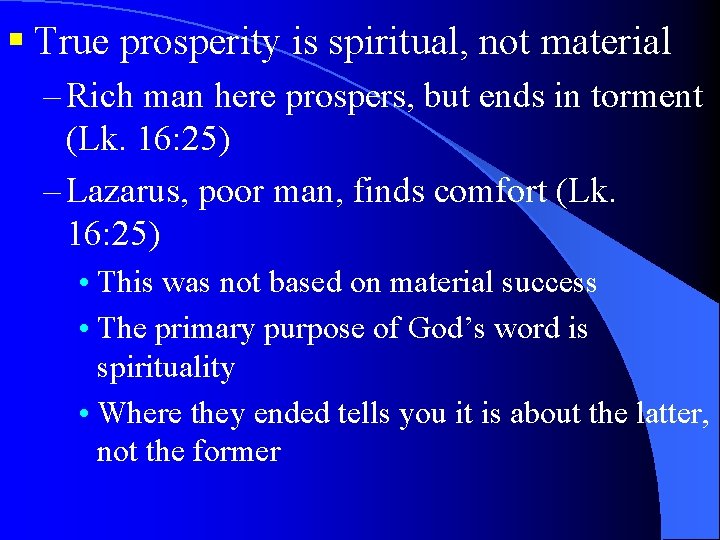 ▪ True prosperity is spiritual, not material

– Rich man here prospers, but ends in torment (Lk. 16:25)

– Lazarus, poor man, finds comfort (Lk. 16:25)

• This was not based on material success

• The primary purpose of God’s word is spirituality

• Where they ended tells you it is about the latter, not the former